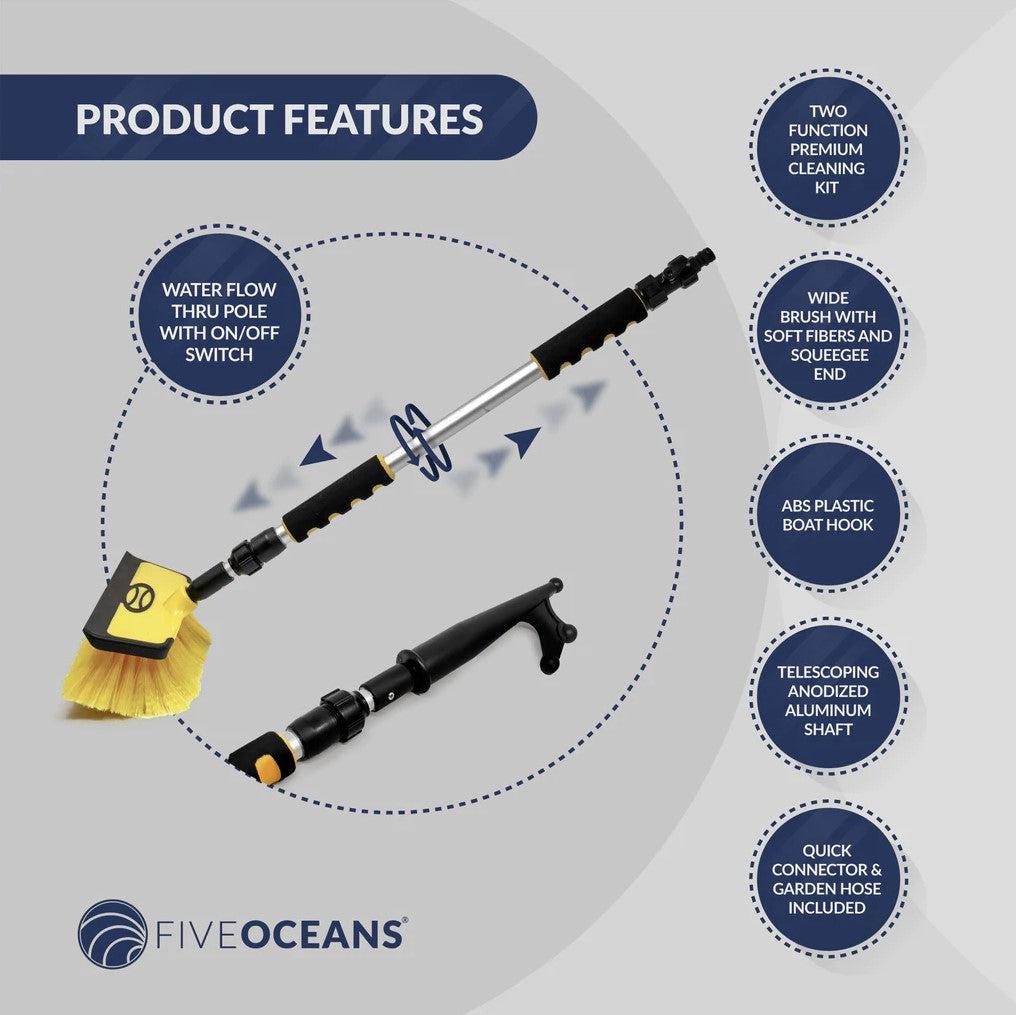 PRODUCT FEATURES

WATER FLOW THRU POLE WITH ON/OFF SWITCH

TWO FUNCTION PREMIUM CLEANING KIT

WIDE BRUSH WITH SOFT FIBERS AND SQUEEGEE END

ABS PLASTIC BOAT HOOK

TELESCOPING ANODIZED ALUMINUM SHAFT

QUICK CONNECTOR & GARDEN HOSE INCLUDED

FIVEOCEANS®